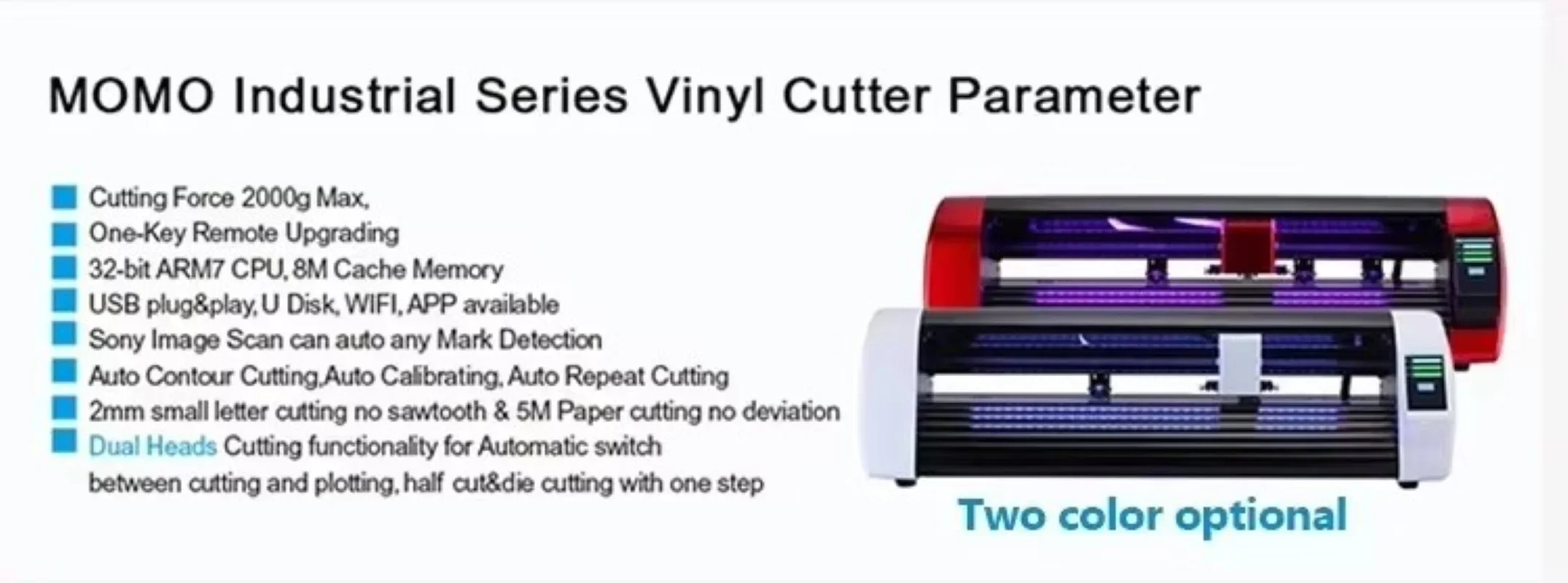 MOMO Industrial Series Vinyl Cutter Parameter

Cutting Force 2000g Max,
One-Key Remote Upgrading
32-bit ARM7 CPU, 8M Cache Memory
USB plug&play, U Disk, WIFI, APP available
Sony Image Scan can auto any Mark Detection
Auto Contour Cutting,Auto Calibrating, Auto Repeat Cutting
2mm small letter cutting no sawtooth & 5M Paper cutting no deviation
Dual Heads Cutting functionality for Automatic switch between cutting and plotting, half cut&die cutting with one step

Two color optional